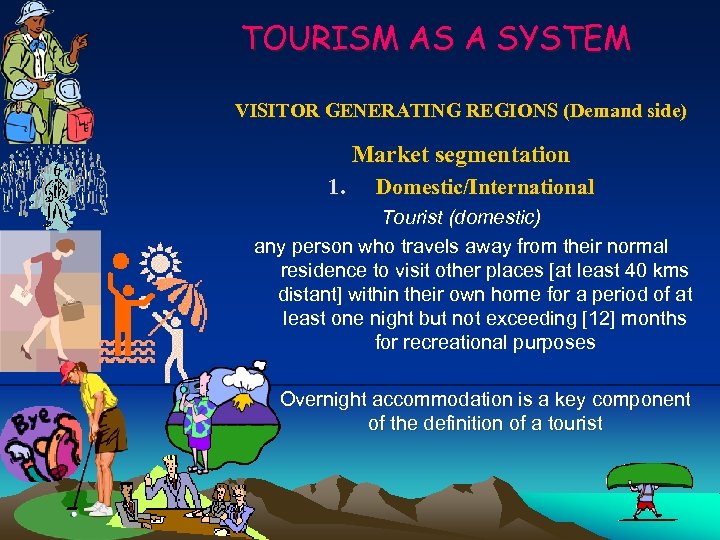 TOURISM AS A SYSTEM

VISITOR GENERATING REGIONS (Demand side)

Market segmentation

1. Domestic/International

Tourist (domestic)

any person who travels away from their normal residence to visit other places [at least 40 kms distant] within their own home for a period of at least one night but not exceeding [12] months for recreational purposes

Overnight accommodation is a key component of the definition of a tourist

Bye